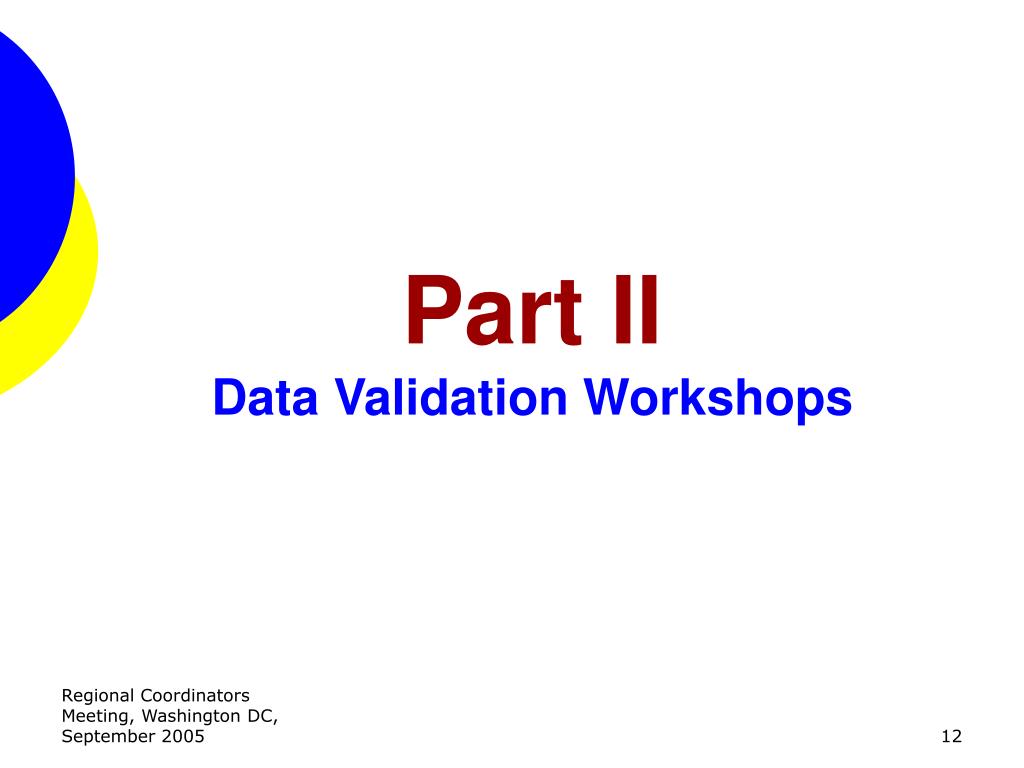 Part II
Data Validation Workshops

Regional Coordinators Meeting, Washington DC, September 2005

12